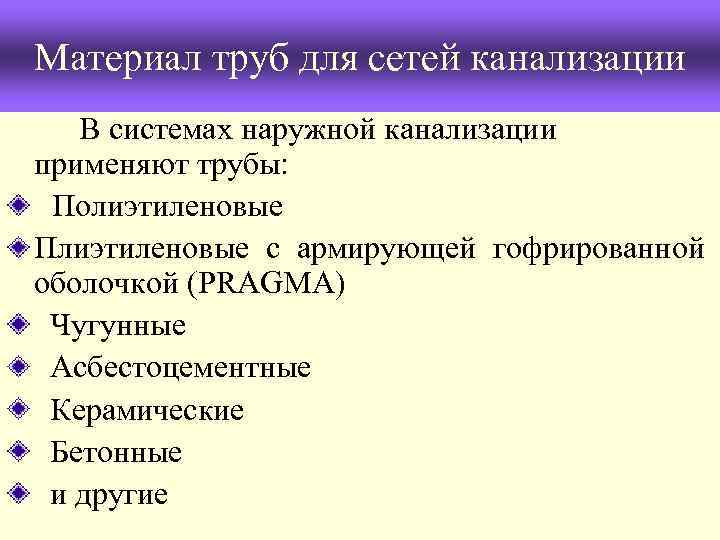 Материал труб для сетей канализации

В системах наружной канализации применяют трубы:

Полиэтиленовые

Плиэтиленовые с армирующей гофрированной оболочкой (PRAGMA)

Чугунные

Асбестоцементные

Керамические

Бетонные

и другие